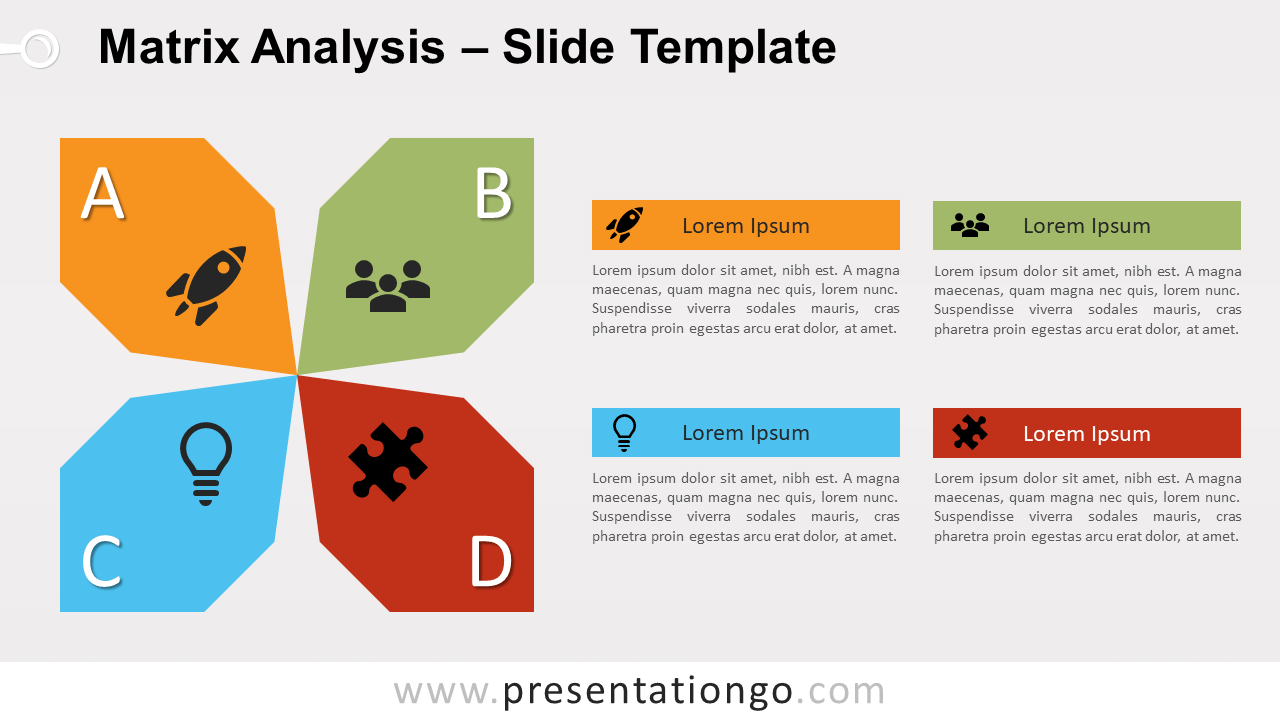 Matrix Analysis – Slide Template

A

B

C

D

Lorem Ipsum

Lorem ipsum dolor sit amet, nibh est. A magna maecenas, quam magna nec quis, lorem nunc. Suspendisse viverra sodales mauris, cras pharetra proin egestas arcu erat dolor, at amet.

Lorem Ipsum

Lorem ipsum dolor sit amet, nibh est. A magna maecenas, quam magna nec quis, lorem nunc. Suspendisse viverra sodales mauris, cras pharetra proin egestas arcu erat dolor, at amet.

Lorem Ipsum

Lorem ipsum dolor sit amet, nibh est. A magna maecenas, quam magna nec quis, lorem nunc. Suspendisse viverra sodales mauris, cras pharetra proin egestas arcu erat dolor, at amet.

Lorem Ipsum

Lorem ipsum dolor sit amet, nibh est. A magna maecenas, quam magna nec quis, lorem nunc. Suspendisse viverra sodales mauris, cras pharetra proin egestas arcu erat dolor, at amet.

www.presentationgo.com